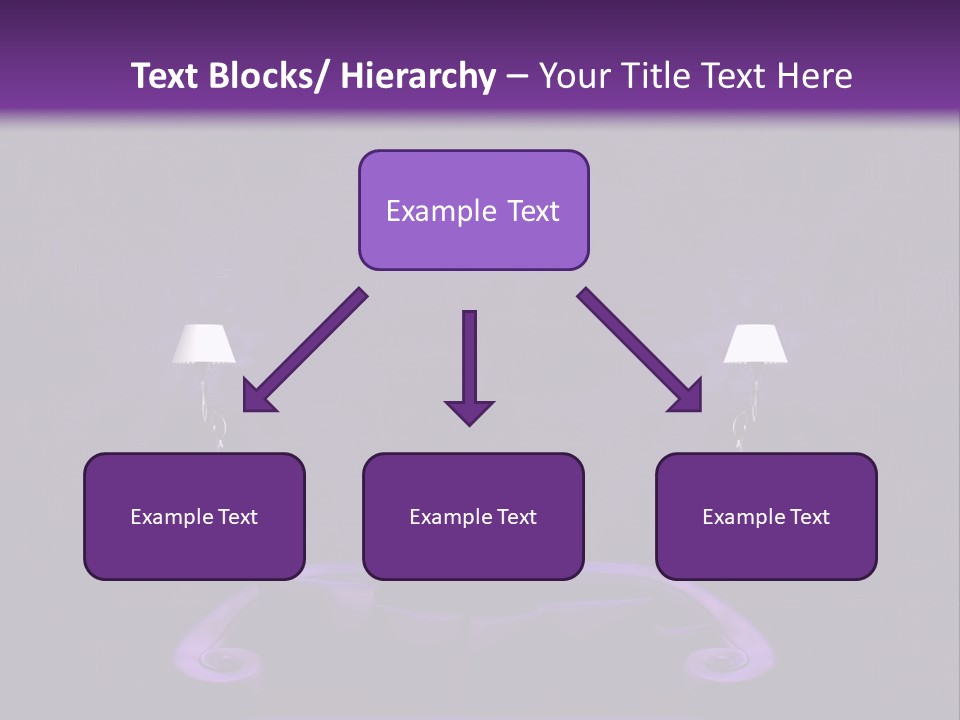 Text Blocks/ Hierarchy – Your Title Text Here

Example Text

Example Text

Example Text

Example Text